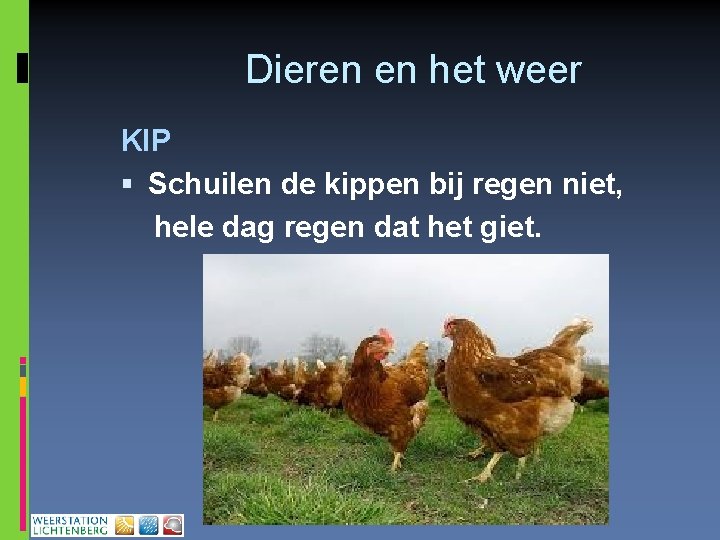 Dieren en het weer

KIP

▪ Schuilen de kippen bij regen niet, hele dag regen dat het giet.

WEERSTATION LICHTENBERG